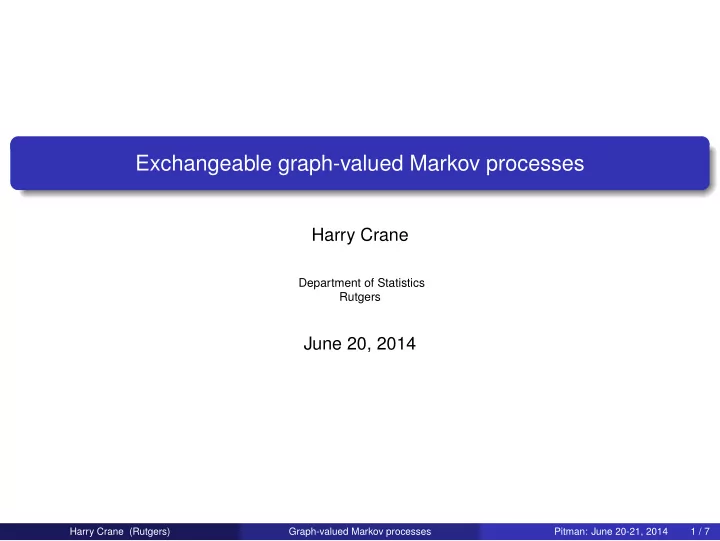 Exchangeable graph-valued Markov processes

Harry Crane

Department of Statistics
Rutgers

June 20, 2014

Harry Crane (Rutgers) Graph-valued Markov processes Pitman: June 20-21, 2014 1 / 7